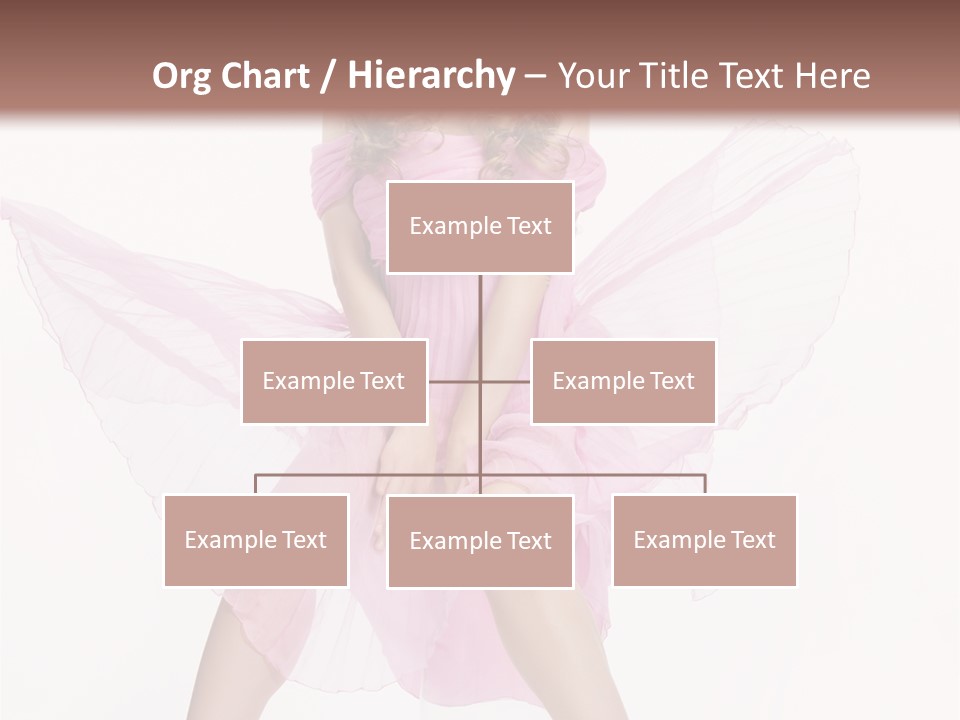 Org Chart / Hierarchy – Your Title Text Here

Example Text

Example Text

Example Text

Example Text

Example Text

Example Text